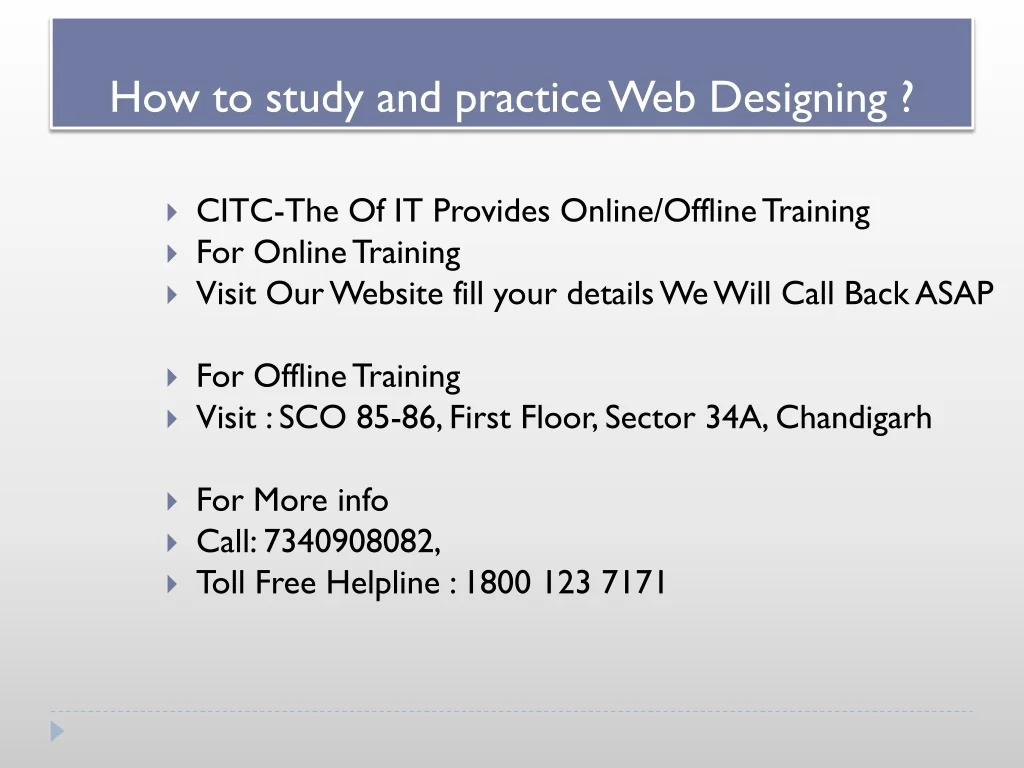 How to study and practice Web Designing ?

CITC-The Of IT Provides Online/Offline Training
For Online Training
Visit Our Website fill your details We Will Call Back ASAP

For Offline Training
Visit : SCO 85-86, First Floor, Sector 34A, Chandigarh

For More info
Call: 7340908082,
Toll Free Helpline : 1800 123 7171